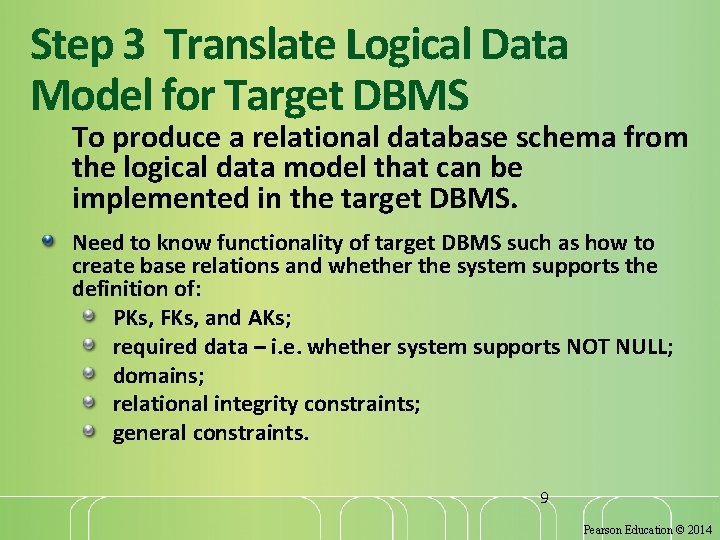 Step 3 Translate Logical Data Model for Target DBMS

To produce a relational database schema from the logical data model that can be implemented in the target DBMS.

Need to know functionality of target DBMS such as how to create base relations and whether the system supports the definition of:

PKs, FKs, and AKs;

required data – i.e. whether system supports NOT NULL;

domains;

relational integrity constraints;

general constraints.

9

Pearson Education © 2014